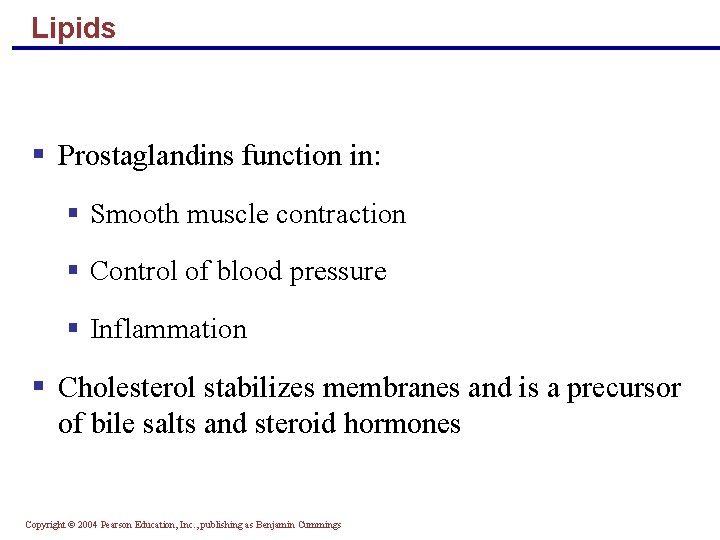 Lipids

▪ Prostaglandins function in:

▪ Smooth muscle contraction

▪ Control of blood pressure

▪ Inflammation

▪ Cholesterol stabilizes membranes and is a precursor of bile salts and steroid hormones

Copyright © 2004 Pearson Education, Inc., publishing as Benjamin Cummings